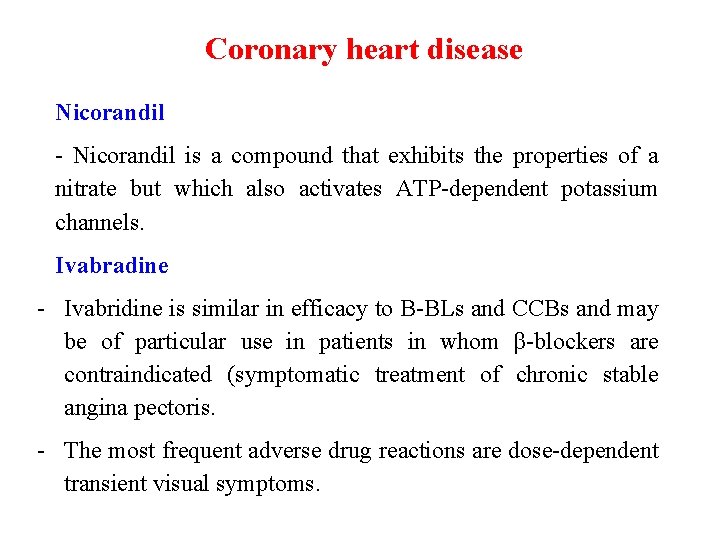 Coronary heart disease

Nicorandil

- Nicorandil is a compound that exhibits the properties of a nitrate but which also activates ATP-dependent potassium channels.

Ivabradine

- Ivabridine is similar in efficacy to B-BLs and CCBs and may be of particular use in patients in whom β-blockers are contraindicated (symptomatic treatment of chronic stable angina pectoris.

- The most frequent adverse drug reactions are dose-dependent transient visual symptoms.